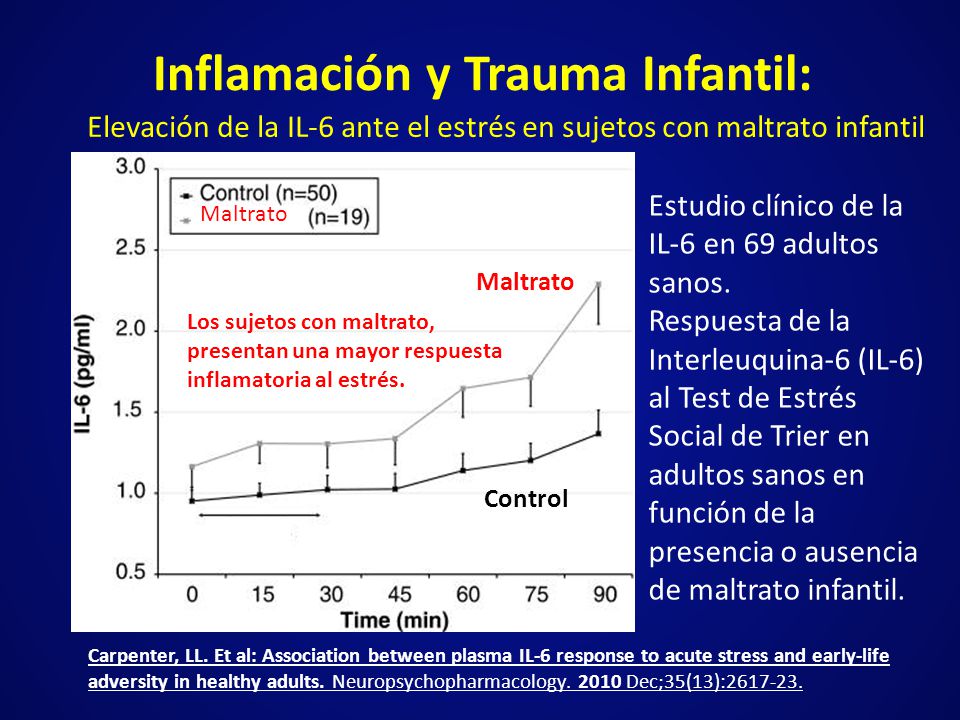 Inflamación y Trauma Infantil:

Elevación de la IL-6 ante el estrés en sujetos con maltrato infantil

3.0
2.5
2.0
1.5
1.0
0.5
IL-6 (pg/ml)

Control (n=50)
Maltrato (n=19)

Maltrato

Los sujetos con maltrato, presentan una mayor respuesta inflamatoria al estrés.

Control

0 15 30 45 60 75 90
Time (min)

Estudio clínico de la IL-6 en 69 adultos sanos.
Respuesta de la Interleuquina-6 (IL-6) al Test de Estrés Social de Trier en adultos sanos en función de la presencia o ausencia de maltrato infantil.

Carpenter, LL. Et al: Association between plasma IL-6 response to acute stress and early-life adversity in healthy adults. Neuropsychopharmacology. 2010 Dec;35(13):2617-23.